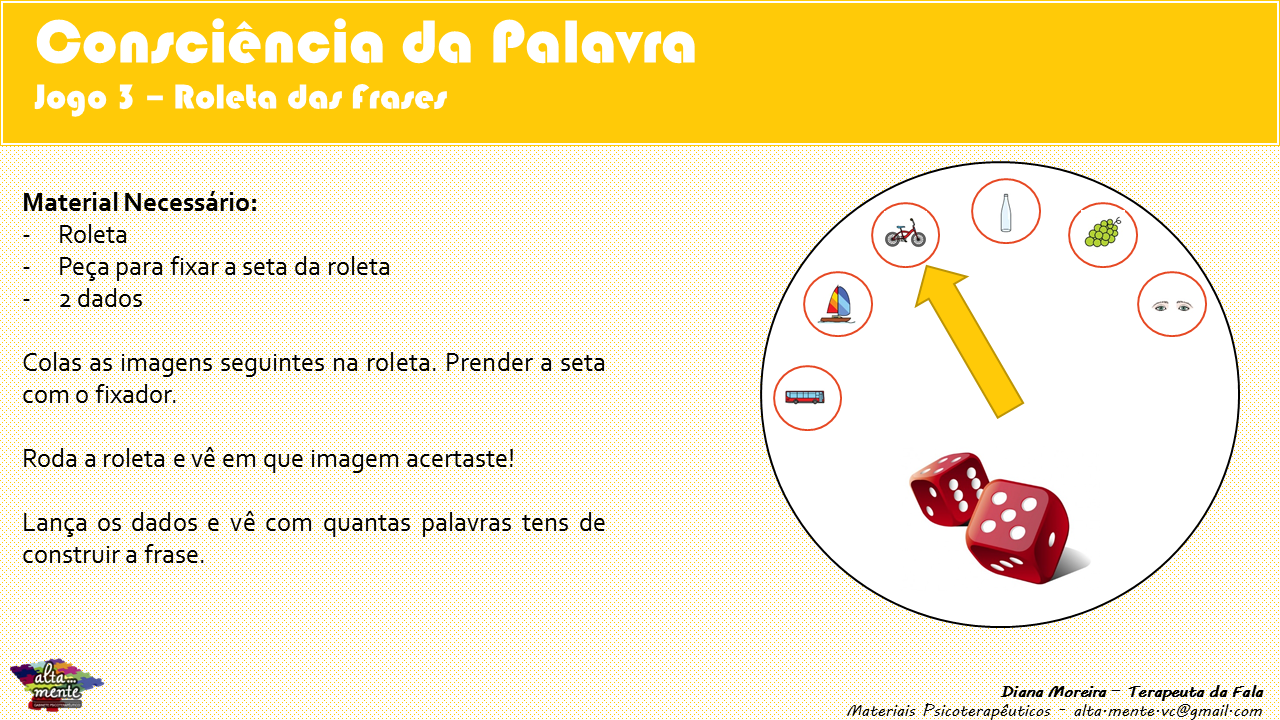 Consciência da Palavra
Jogo 3 – Roleta das Frases

**Material Necessário:**
- Roleta
- Peça para fixar a seta da roleta
- 2 dados

Colas as imagens seguintes na roleta. Prender a seta com o fixador.

Roda a roleta e vê em que imagem acertaste!

Lança os dados e vê com quantas palavras tens de construir a frase.

alta... mente

Diana Moreira – Terapeuta da Fala
Materiais Psicoterapêuticos - alta.mente.vc@gmail.com